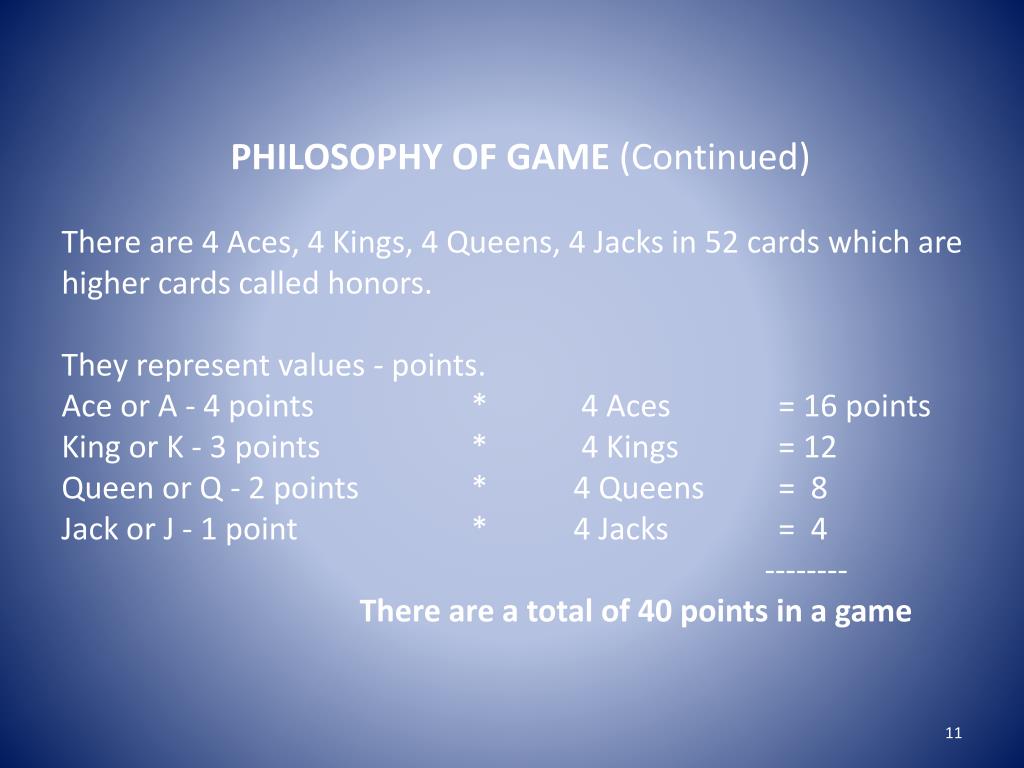 PHILOSOPHY OF GAME (Continued)

There are 4 Aces, 4 Kings, 4 Queens, 4 Jacks in 52 cards which are higher cards called honors.

They represent values - points.
Ace or A - 4 points * 4 Aces = 16 points
King or K - 3 points * 4 Kings = 12
Queen or Q - 2 points * 4 Queens = 8
Jack or J - 1 point * 4 Jacks = 4
--------
There are a total of 40 points in a game

11